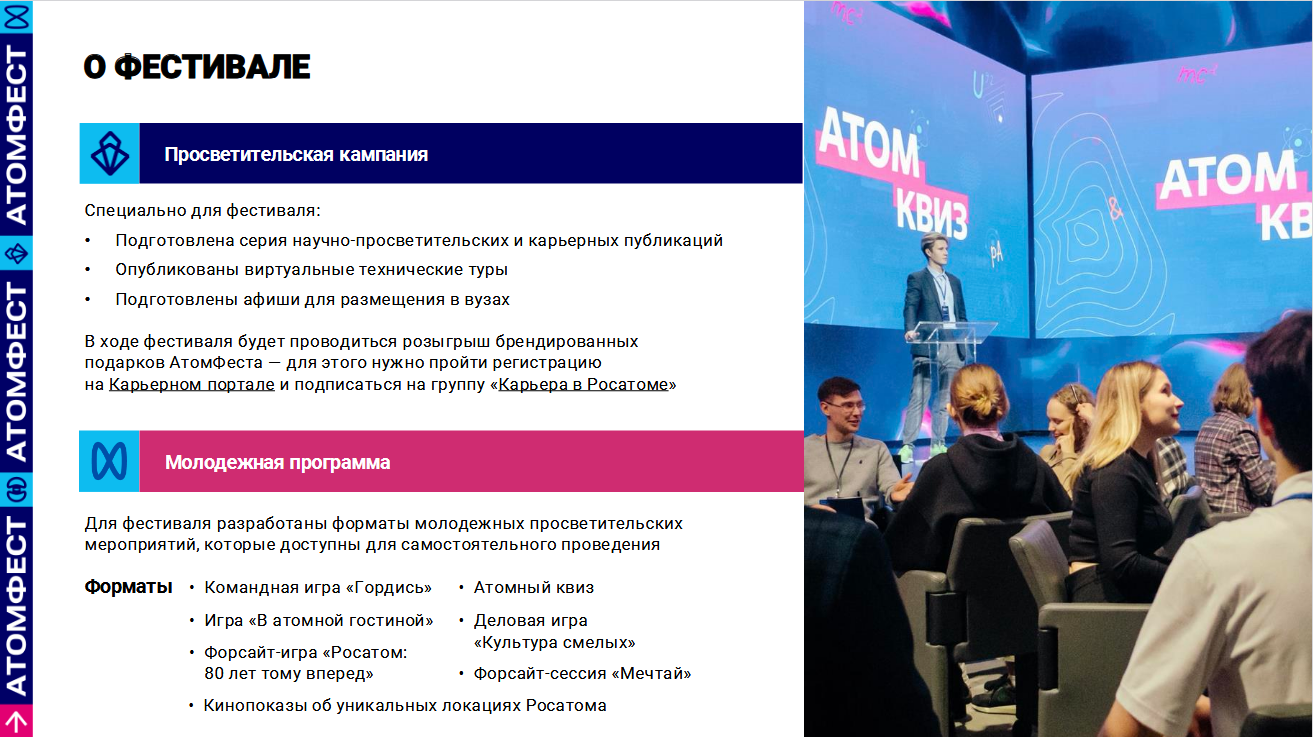 АТОМФЕСТ АТОМФЕСТ АТОМФЕСТ

О ФЕСТИВАЛЕ

Просветительская кампания

Специально для фестиваля:

• Подготовлена серия научно-просветительских и карьерных публикаций
• Опубликованы виртуальные технические туры
• Подготовлены афиши для размещения в вузах

В ходе фестиваля будет проводиться розыгрыш брендированных подарков АтомФеста — для этого нужно пройти регистрацию на Карьерном портале и подписаться на группу «Карьера в Росатоме»

Молодежная программа

Для фестиваля разработаны форматы молодежных просветительских мероприятий, которые доступны для самостоятельного проведения

Форматы
• Командная игра «Гордись»
• Игра «В атомной гостиной»
• Форсайт-игра «Росатом: 80 лет тому вперед»
• Атомный квиз
• Деловая игра «Культура смелых»
• Форсайт-сессия «Мечтай»
• Кинопоказы об уникальных локациях Росатома

АТОМ КВИЗ

АТОМ КВ